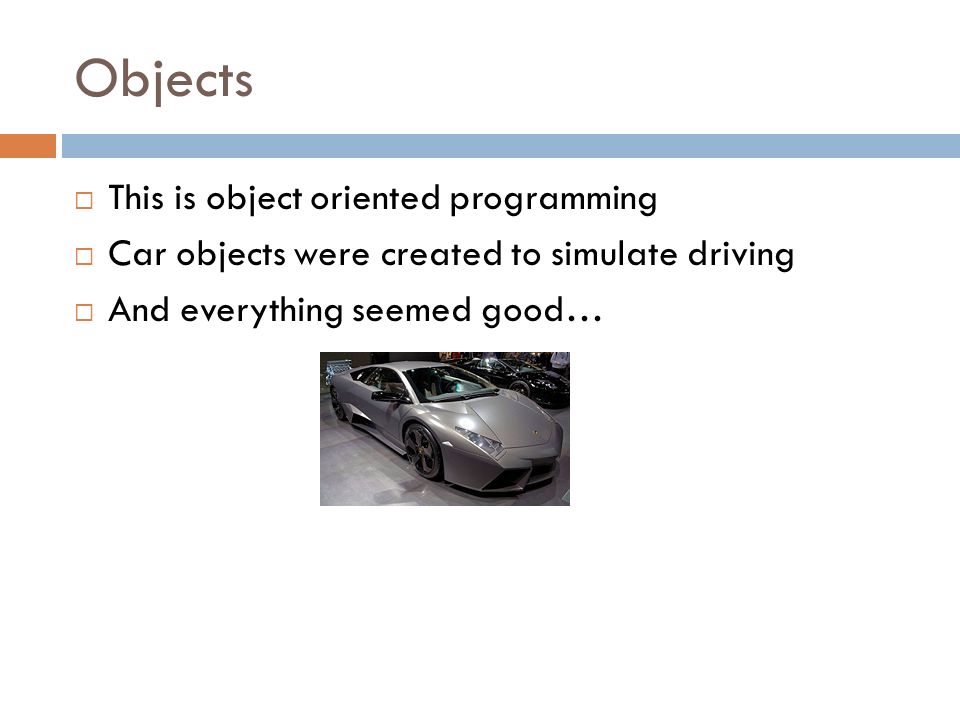 Objects

□ This is object oriented programming
□ Car objects were created to simulate driving
□ And everything seemed good…